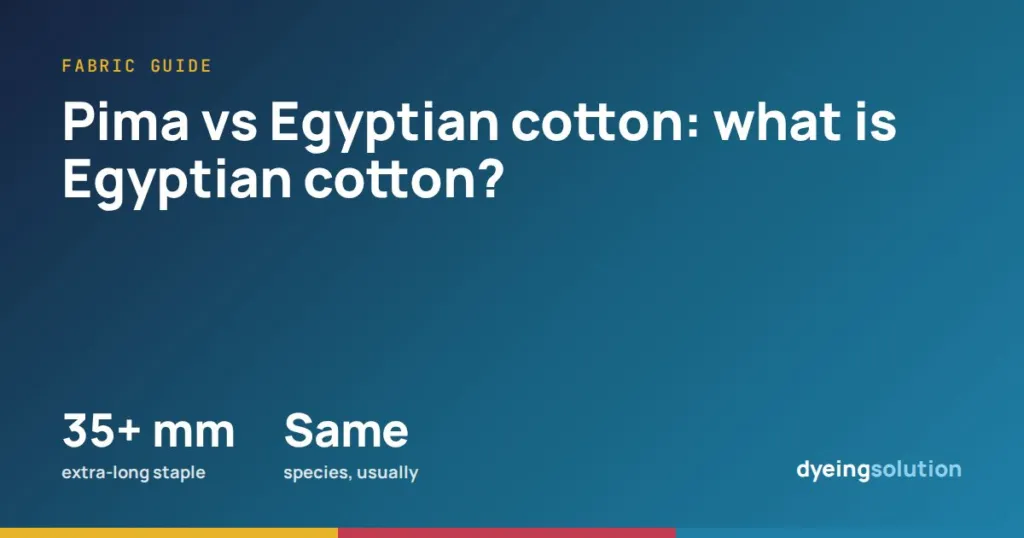 FABRIC GUIDE

Pima vs Egyptian cotton: what is Egyptian cotton?

35+ mm
extra-long staple

Same
species, usually

dyeingsolution